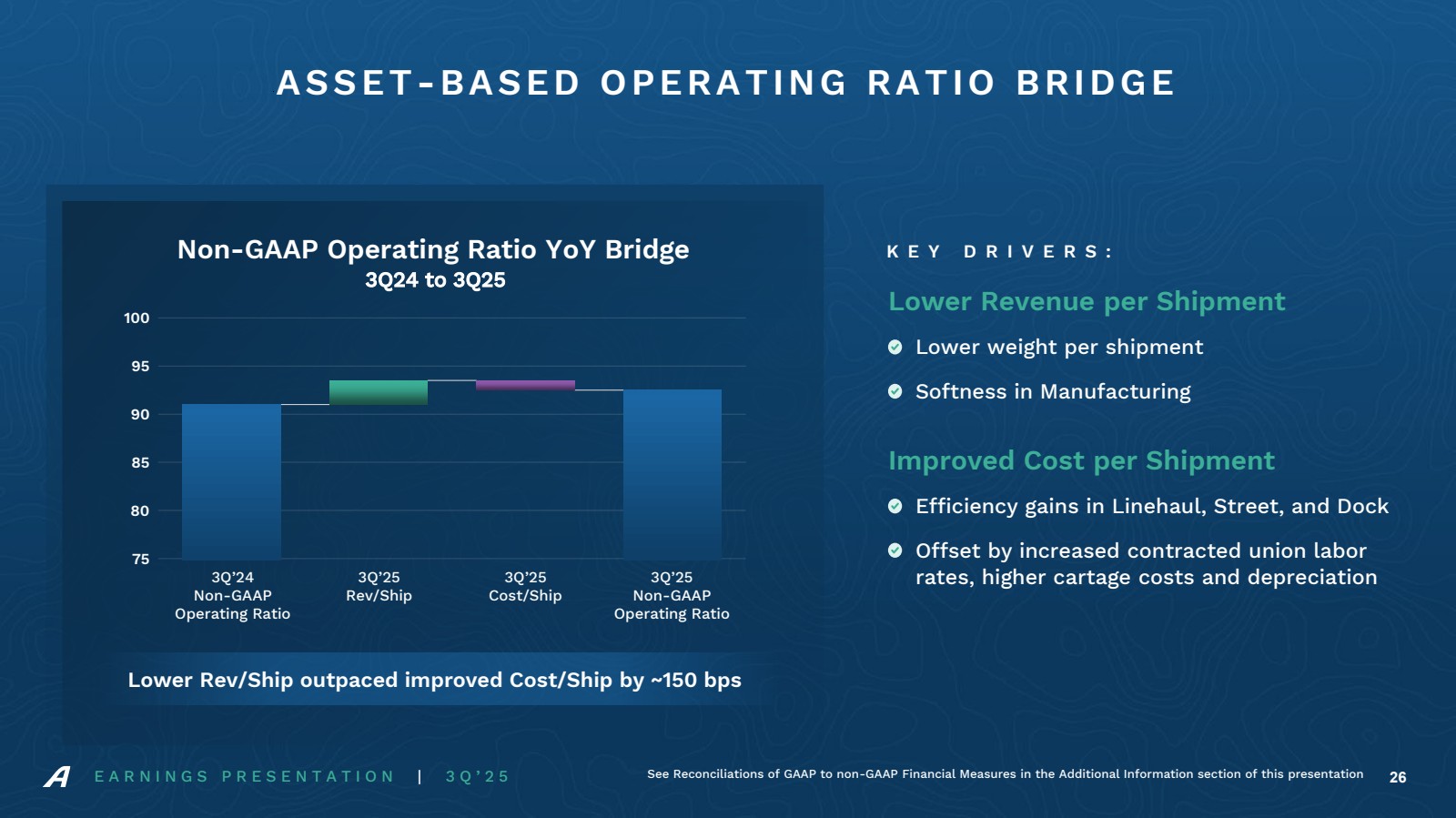 ASSET-BASED OPERATING RATIO BRIDGE

Non-GAAP Operating Ratio YoY Bridge
3Q24 to 3Q25

100
95
90
85
80
75

3Q'24 Non-GAAP Operating Ratio
3Q'25 Rev/Ship
3Q'25 Cost/Ship
3Q'25 Non-GAAP Operating Ratio

Lower Rev/Ship outpaced improved Cost/Ship by ~150 bps

KEY DRIVERS:

Lower Revenue per Shipment

Lower weight per shipment

Softness in Manufacturing

Improved Cost per Shipment

Efficiency gains in Linehaul, Street, and Dock

Offset by increased contracted union labor rates, higher cartage costs and depreciation

EARNINGS PRESENTATION | 3Q'25

See Reconciliations of GAAP to non-GAAP Financial Measures in the Additional Information section of this presentation

26